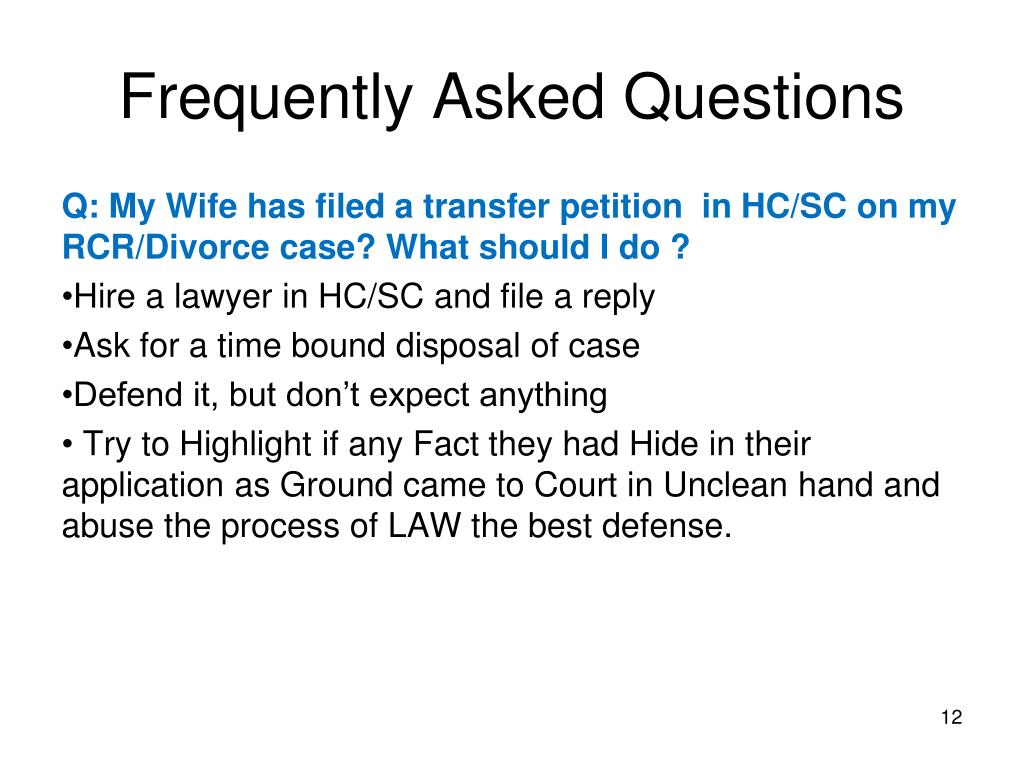 Frequently Asked Questions

Q: My Wife has filed a transfer petition in HC/SC on my RCR/Divorce case? What should I do ?

•Hire a lawyer in HC/SC and file a reply

•Ask for a time bound disposal of case

•Defend it, but don’t expect anything

• Try to Highlight if any Fact they had Hide in their application as Ground came to Court in Unclean hand and abuse the process of LAW the best defense.

12